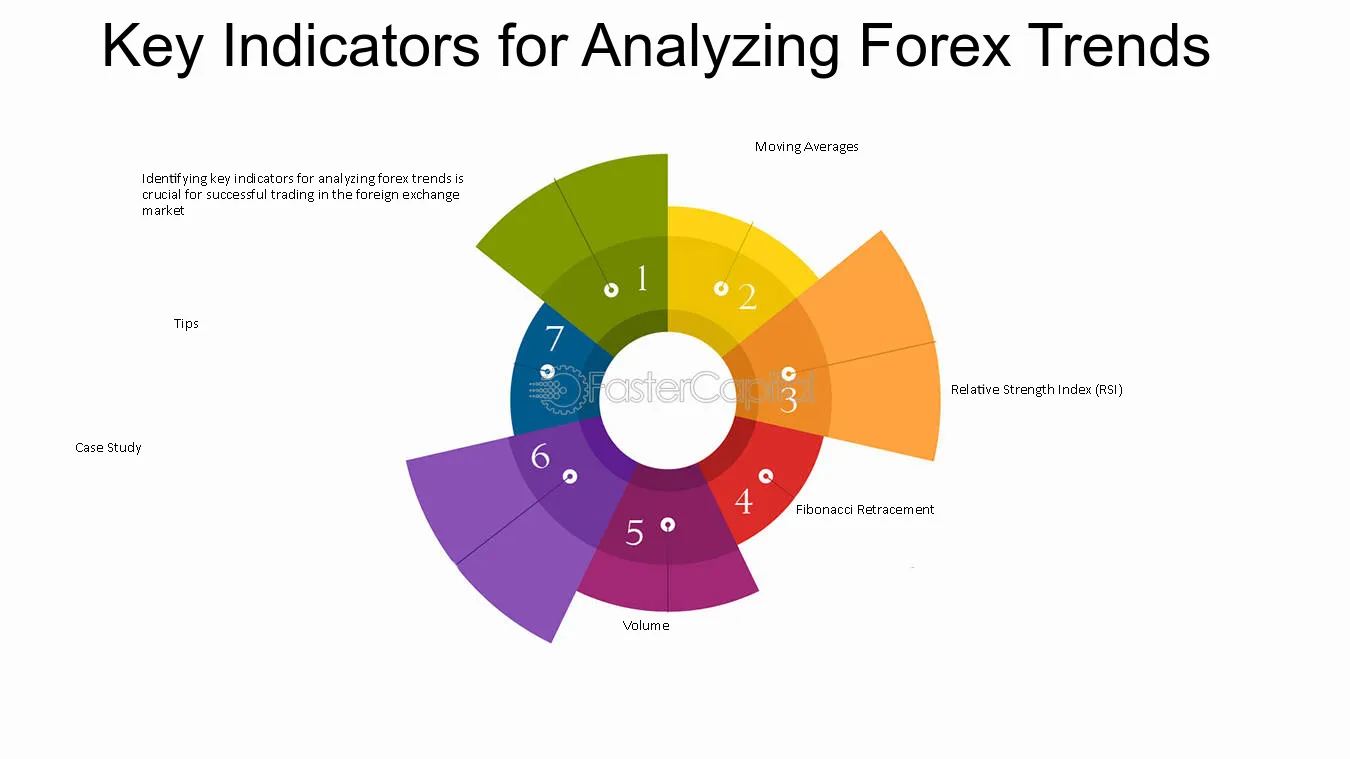 Key Indicators for Analyzing Forex Trends

Identifying key indicators for analyzing forex trends is crucial for successful trading in the foreign exchange market

1

Moving Averages

2

Relative Strength Index (RSI)

3

Fibonacci Retracement

4

Volume

5

Case Study

6

Tips

7

FasterCapital